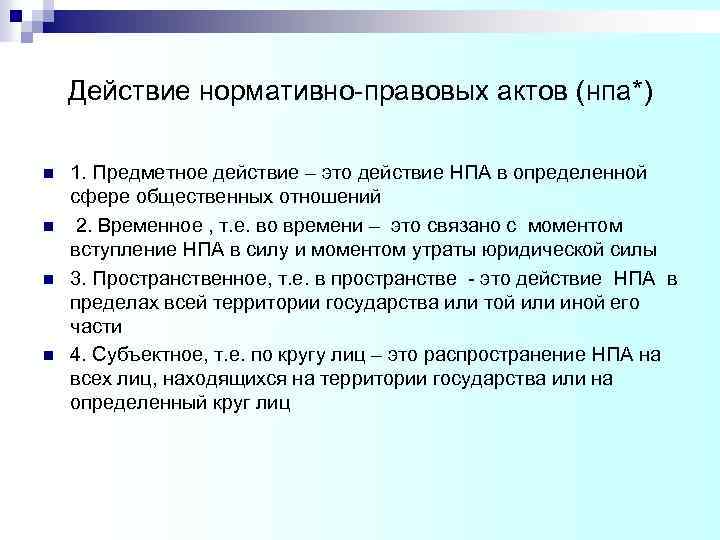 Действие нормативно-правовых актов (нпа*)

1. Предметное действие – это действие НПА в определенной сфере общественных отношений

2. Временное , т.е. во времени – это связано с моментом вступление НПА в силу и моментом утраты юридической силы

3. Пространственное, т.е. в пространстве - это действие НПА в пределах всей территории государства или той или иной его части

4. Субъектное, т.е. по кругу лиц – это распространение НПА на всех лиц, находящихся на территории государства или на определенный круг лиц